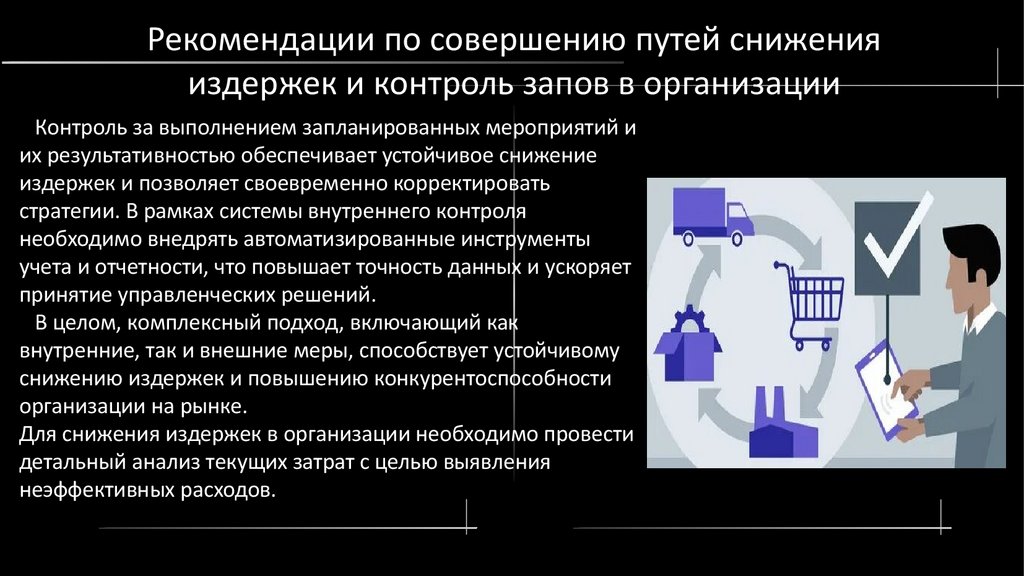 Рекомендации по совершению путей снижения издержек и контроль запов в организации

Контроль за выполнением запланированных мероприятий и их результативностью обеспечивает устойчивое снижение издержек и позволяет своевременно корректировать стратегии. В рамках системы внутреннего контроля необходимо внедрять автоматизированные инструменты учета и отчетности, что повышает точность данных и ускоряет принятие управленческих решений.

В целом, комплексный подход, включающий как внутренние, так и внешние меры, способствует устойчивому снижению издержек и повышению конкурентоспособности организации на рынке.

Для снижения издержек в организации необходимо провести детальный анализ текущих затрат с целью выявления неэффективных расходов.